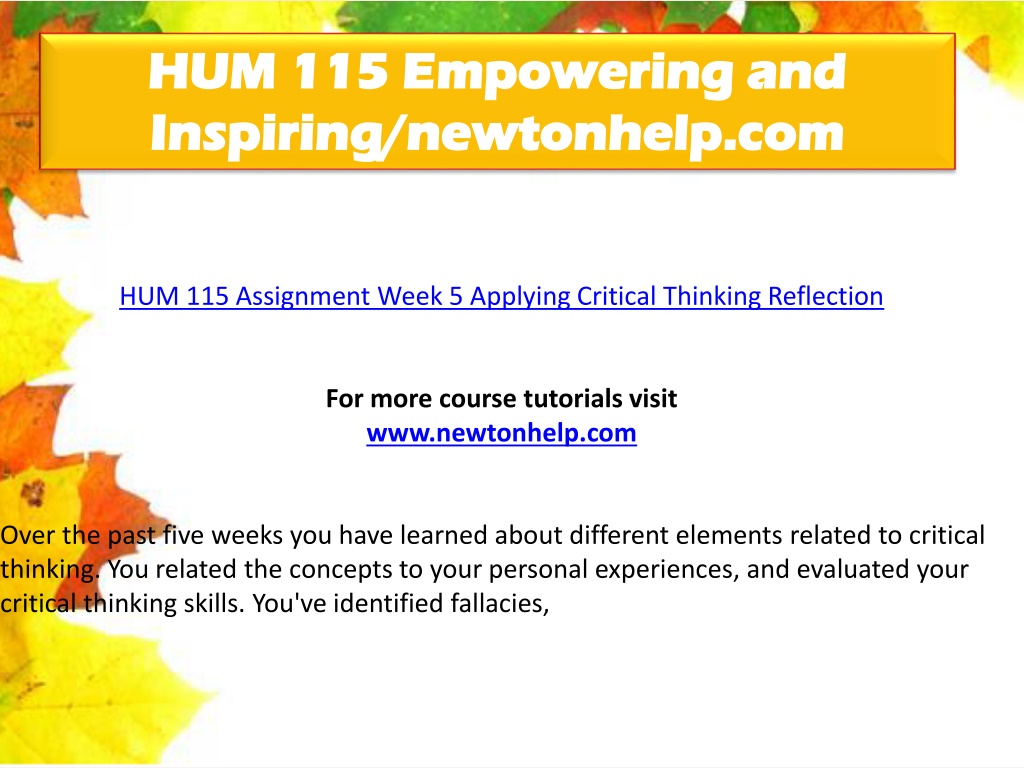 HUM 115 Empowering and Inspiring/newtonhelp.com

HUM 115 Assignment Week 5 Applying Critical Thinking Reflection

For more course tutorials visit
www.newtonhelp.com

Over the past five weeks you have learned about different elements related to critical thinking. You related the concepts to your personal experiences, and evaluated your critical thinking skills. You've identified fallacies,